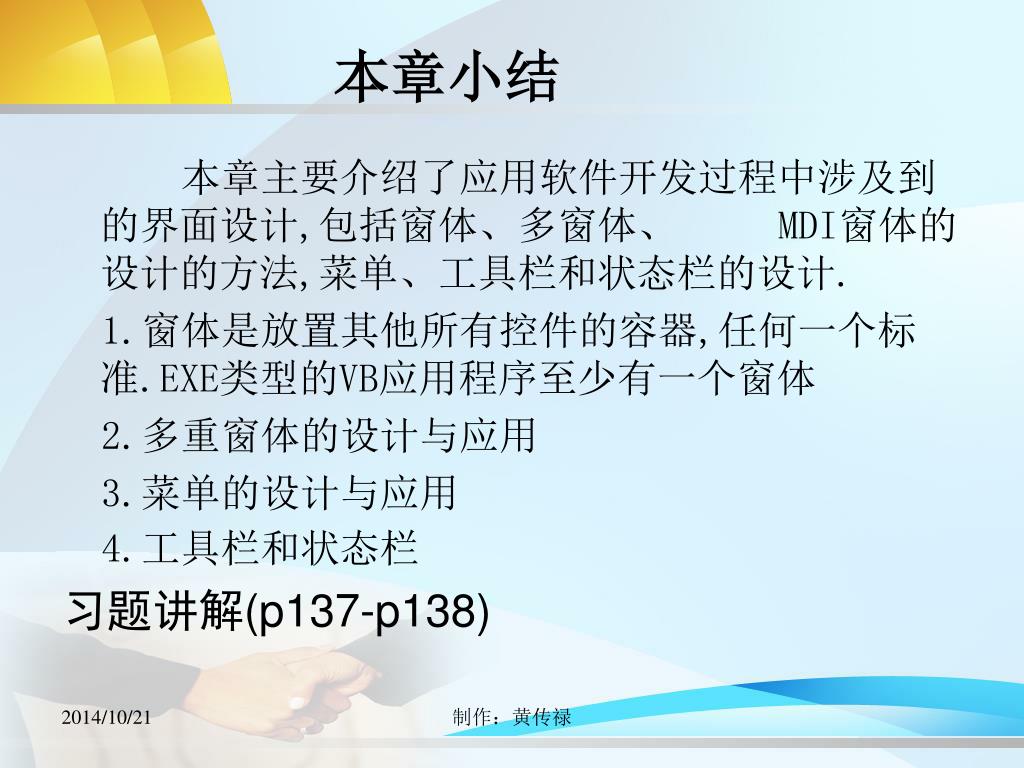 本章小结

本章主要介绍了应用软件开发过程中涉及到的界面设计,包括窗体、多窗体、 MDI窗体的设计的方法,菜单、工具栏和状态栏的设计.

1.窗体是放置其他所有控件的容器,任何一个标准.EXE类型的VB应用程序至少有一个窗体

2.多重窗体的设计与应用

3.菜单的设计与应用

4.工具栏和状态栏

习题讲解(p137-p138)

2014/10/21

制作：黄传禄